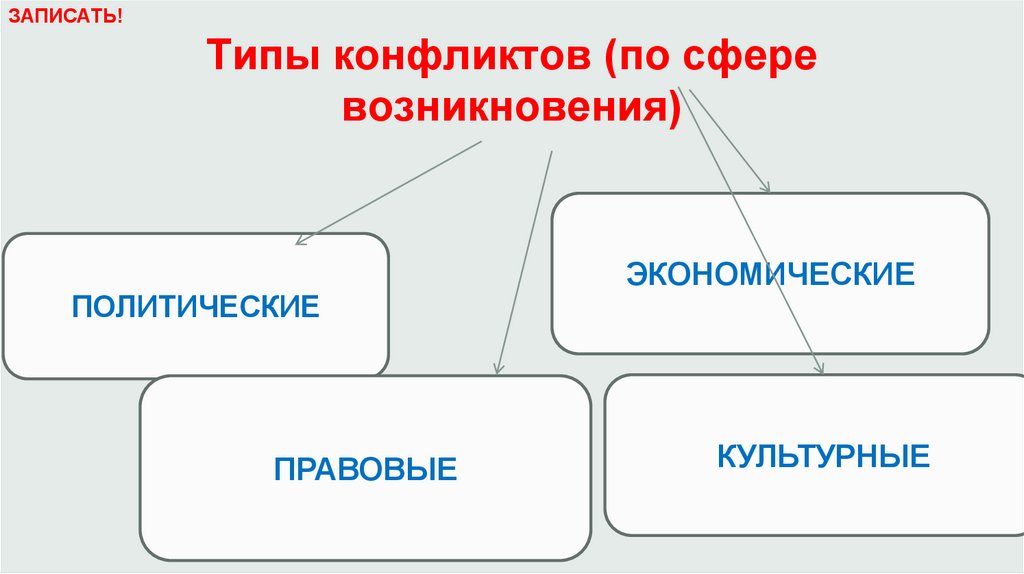 ЗАПИСАТЬ!

Типы конфликтов (по сфере возникновения)

ПОЛИТИЧЕСКИЕ

ЭКОНОМИЧЕСКИЕ

ПРАВОВЫЕ

КУЛЬТУРНЫЕ